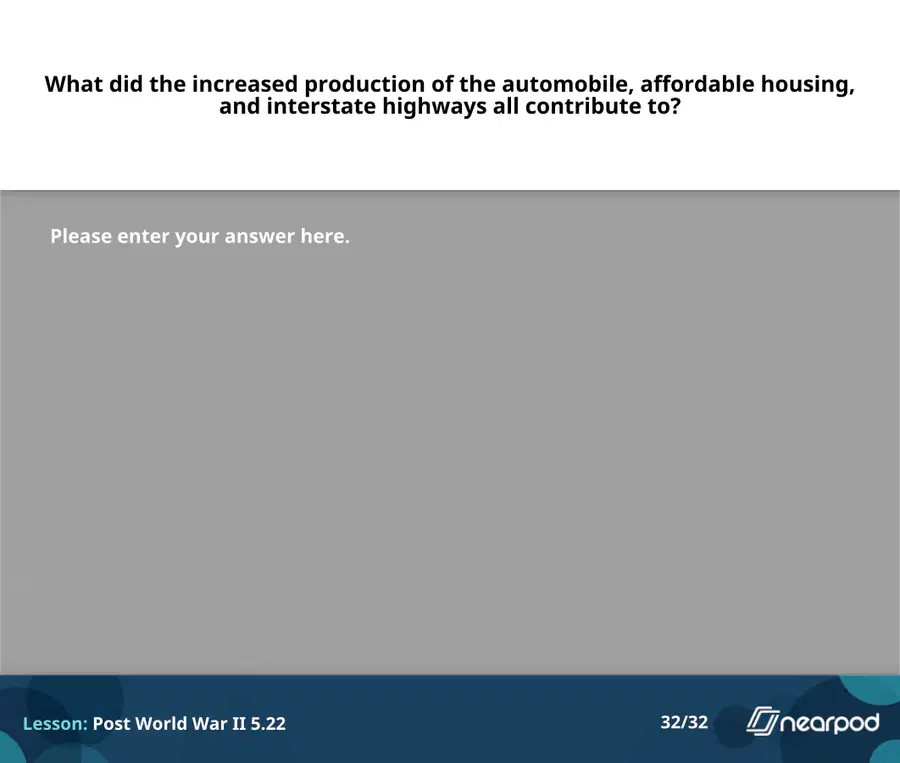 What did the increased production of the automobile, affordable housing, and interstate highways all contribute to?

Please enter your answer here.

Lesson: Post World War II 5.22

32/32

nearpod